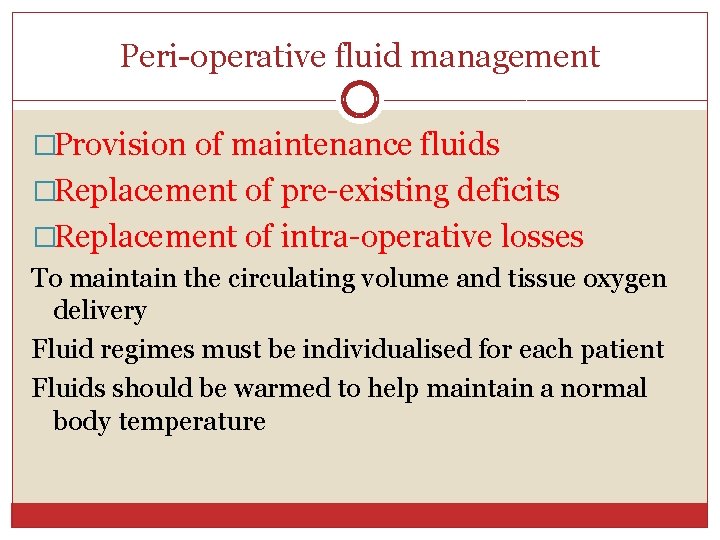 Peri-operative fluid management

□Provision of maintenance fluids

□Replacement of pre-existing deficits

□Replacement of intra-operative losses

To maintain the circulating volume and tissue oxygen delivery

Fluid regimes must be individualised for each patient

Fluids should be warmed to help maintain a normal body temperature